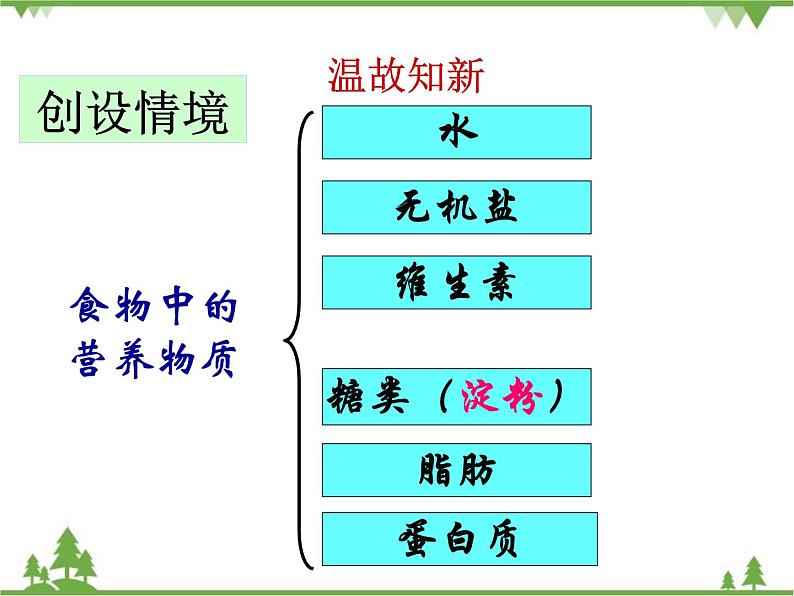 创设情境

温故知新

食物中的营养物质

水

无机盐

维生素

糖类（淀粉）

脂肪

蛋白质